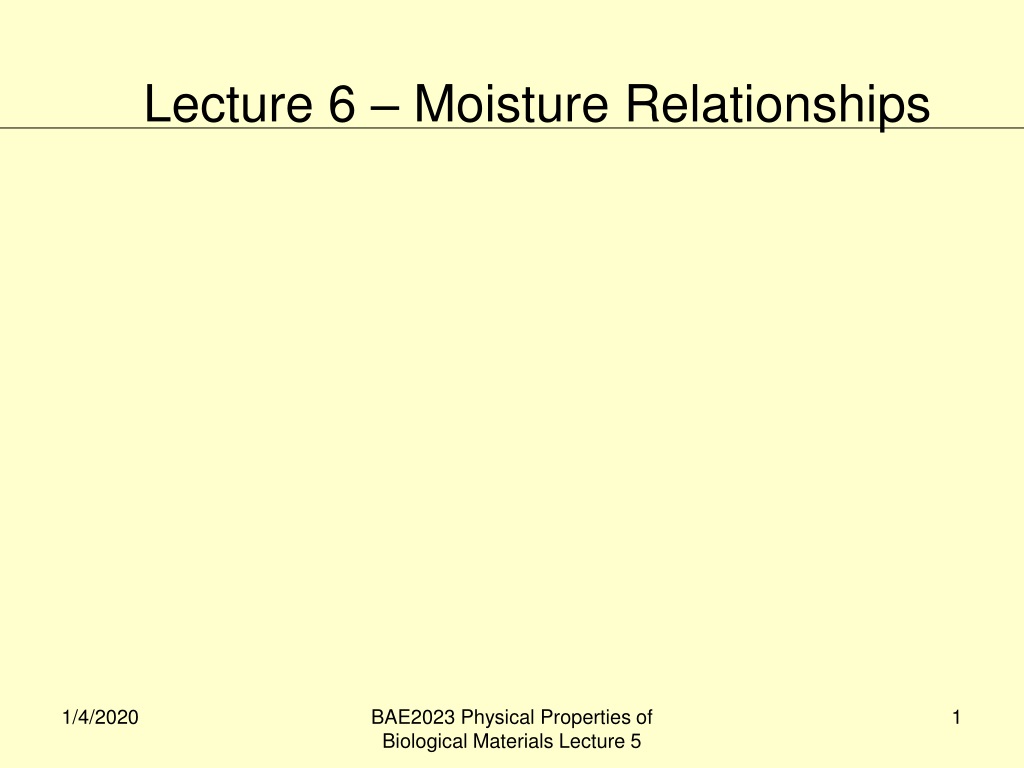 Lecture 6 – Moisture Relationships

1/4/2020

BAE2023 Physical Properties of Biological Materials Lecture 5

1